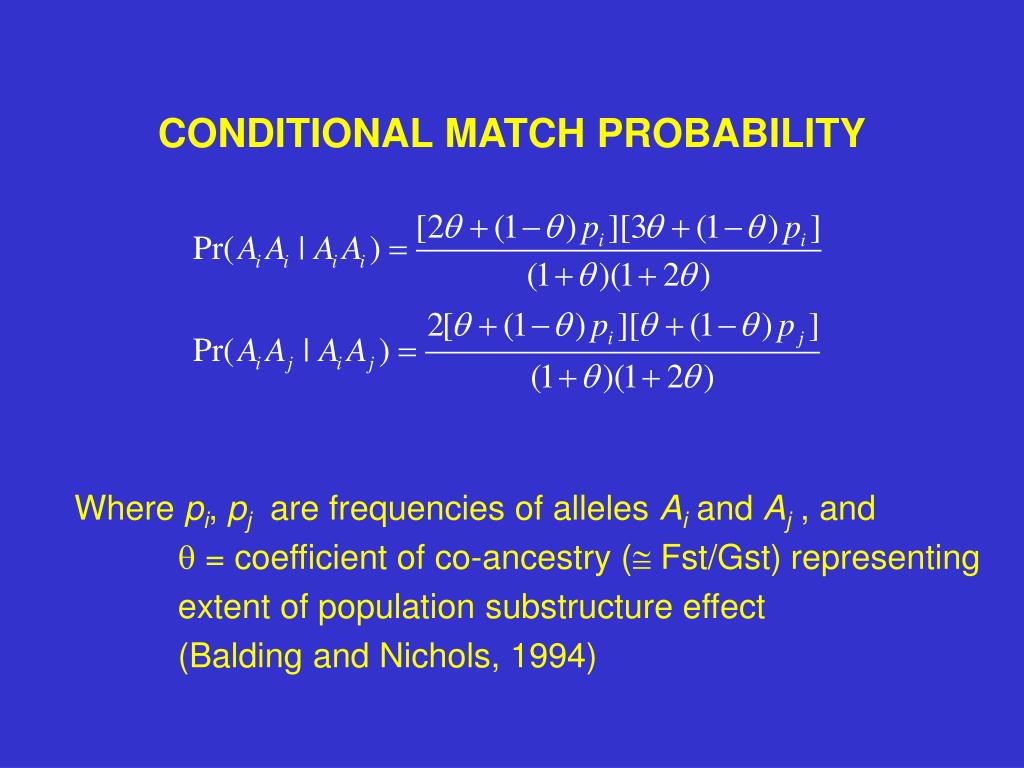 CONDITIONAL MATCH PROBABILITY

$\Pr(A_iA_i \mid A_iA_i) = \frac{[2\theta + (1-\theta)p_i][3\theta + (1-\theta)p_i]}{(1+\theta)(1+2\theta)}$

$\Pr(A_iA_j \mid A_iA_j) = \frac{2[\theta + (1-\theta)p_i][\theta + (1-\theta)p_j]}{(1+\theta)(1+2\theta)}$

Where $p_i$, $p_j$ are frequencies of alleles $A_i$ and $A_j$ , and $\theta$ = coefficient of co-ancestry ($\cong$ Fst/Gst) representing extent of population substructure effect (Balding and Nichols, 1994)